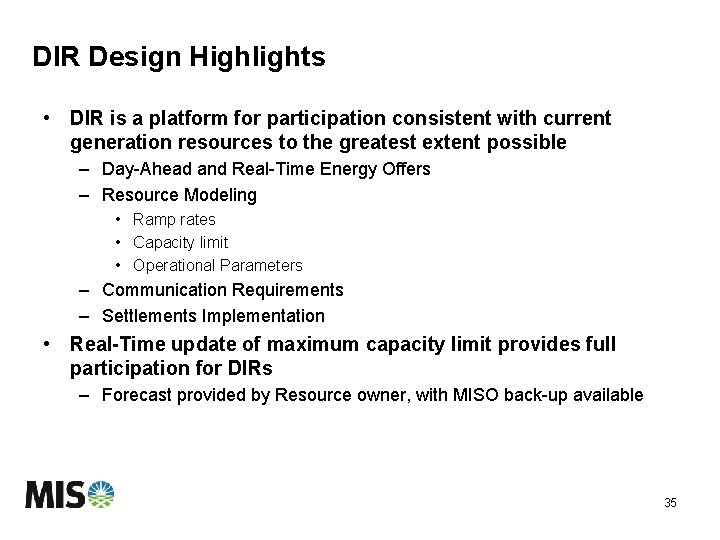 DIR Design Highlights

• DIR is a platform for participation consistent with current generation resources to the greatest extent possible

– Day-Ahead and Real-Time Energy Offers

– Resource Modeling

• Ramp rates

• Capacity limit

• Operational Parameters

– Communication Requirements

– Settlements Implementation

• Real-Time update of maximum capacity limit provides full participation for DIRs

– Forecast provided by Resource owner, with MISO back-up available

MISO

35